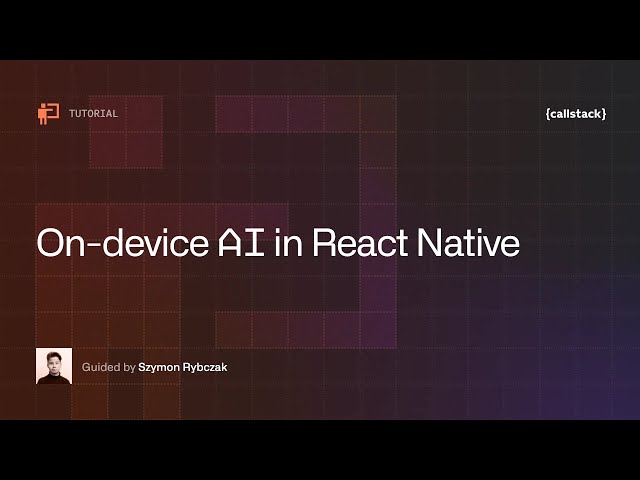 TUTORIAL

{callstack}

On-device AI in React Native

Guided by Szymon Rybczak